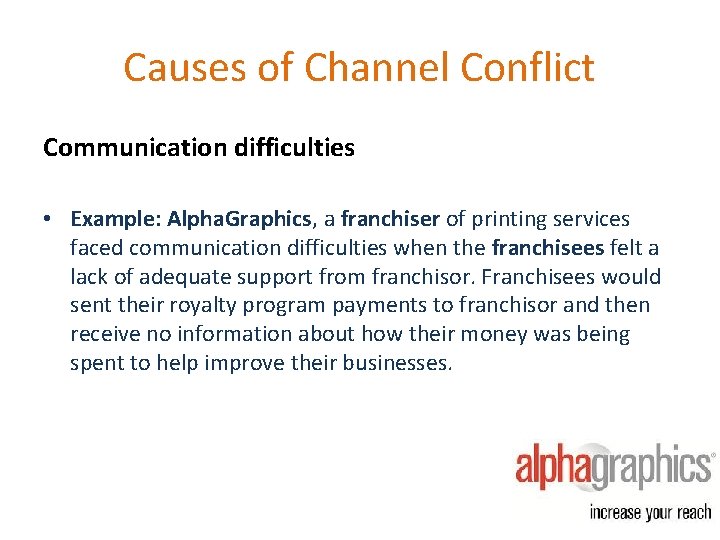 Causes of Channel Conflict

Communication difficulties

• Example: AlphaGraphics, a franchiser of printing services faced communication difficulties when the franchisees felt a lack of adequate support from franchisor. Franchisees would sent their royalty program payments to franchisor and then receive no information about how their money was being spent to help improve their businesses.

alphagraphics®
increase your reach